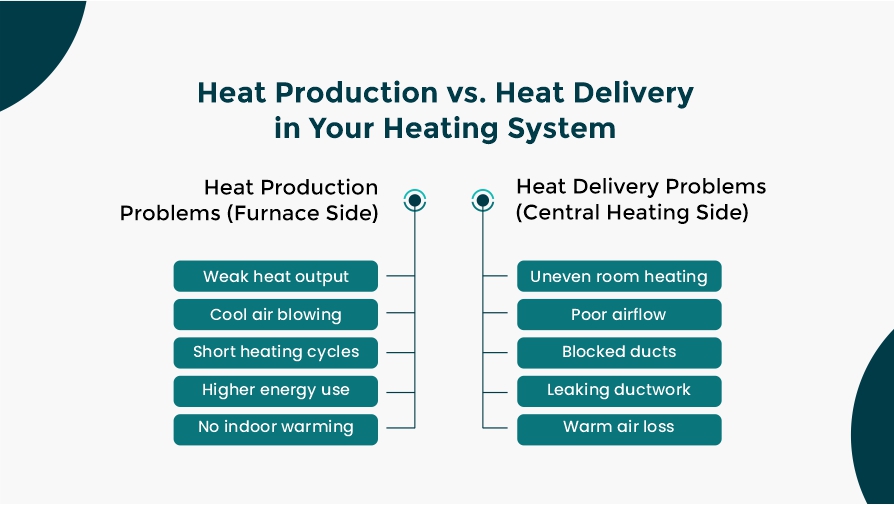 Heat Production vs. Heat Delivery in Your Heating System

Heat Production Problems (Furnace Side)

Weak heat output

Cool air blowing

Short heating cycles

Higher energy use

No indoor warming

Heat Delivery Problems (Central Heating Side)

Uneven room heating

Poor airflow

Blocked ducts

Leaking ductwork

Warm air loss